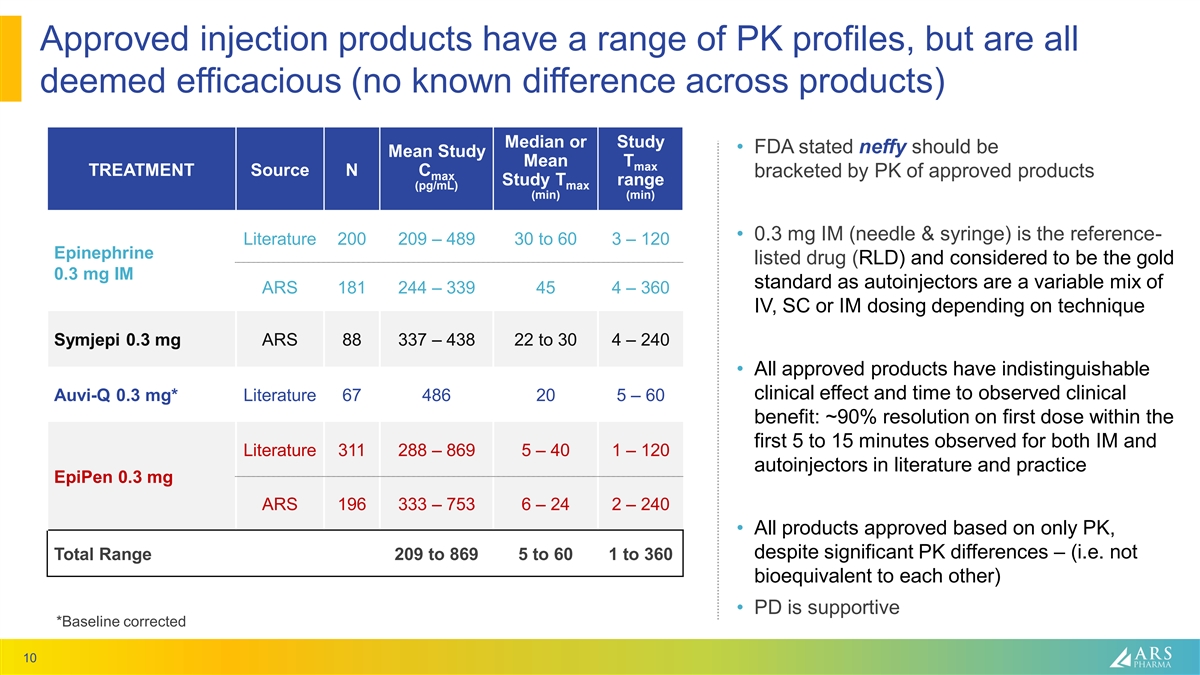 Approved injection products have a range of PK profiles, but are all deemed efficacious (no known difference across products)

| TREATMENT | Source | N | Mean Study $C_{max}$ (pg/mL) | Median or Mean Study $T_{max}$ (min) | Study $T_{max}$ range (min) |
|---|---|---|---|---|---|
| Epinephrine 0.3 mg IM | Literature | 200 | 209 – 489 | 30 to 60 | 3 – 120 |
| | ARS | 181 | 244 – 339 | 45 | 4 – 360 |
| Symjepi 0.3 mg | ARS | 88 | 337 – 438 | 22 to 30 | 4 – 240 |
| Auvi-Q 0.3 mg* | Literature | 67 | 486 | 20 | 5 – 60 |
| EpiPen 0.3 mg | Literature | 311 | 288 – 869 | 5 – 40 | 1 – 120 |
| | ARS | 196 | 333 – 753 | 6 – 24 | 2 – 240 |
| Total Range | | | 209 to 869 | 5 to 60 | 1 to 360 |

*Baseline corrected

• FDA stated neffy should be bracketed by PK of approved products

• 0.3 mg IM (needle & syringe) is the reference-listed drug (RLD) and considered to be the gold standard as autoinjectors are a variable mix of IV, SC or IM dosing depending on technique

• All approved products have indistinguishable clinical effect and time to observed clinical benefit: ~90% resolution on first dose within the first 5 to 15 minutes observed for both IM and autoinjectors in literature and practice

• All products approved based on only PK, despite significant PK differences – (i.e. not bioequivalent to each other)

• PD is supportive

10

ARS PHARMA